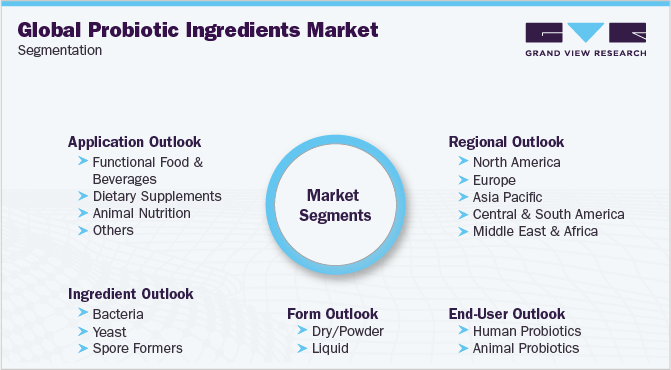 Global Probiotic Ingredients Market
Segmentation

GRAND VIEW RESEARCH

Application Outlook
Functional Food & Beverages
Dietary Supplements
Animal Nutrition
Others

Market Segments

Regional Outlook
North America
Europe
Asia Pacific
Central & South America
Middle East & Africa

Ingredient Outlook
Bacteria
Yeast
Spore Formers

Form Outlook
Dry/Powder
Liquid

End-User Outlook
Human Probiotics
Animal Probiotics